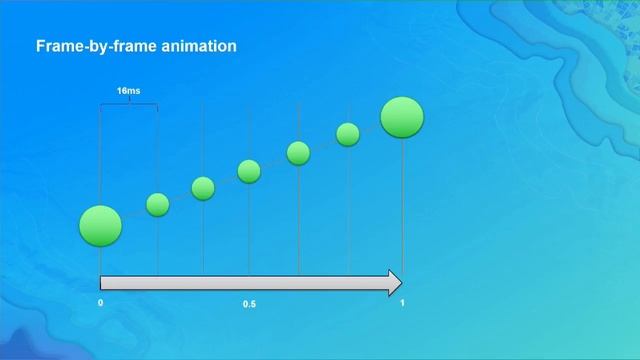 Frame-by-frame animation

16ms

0

0.5

1